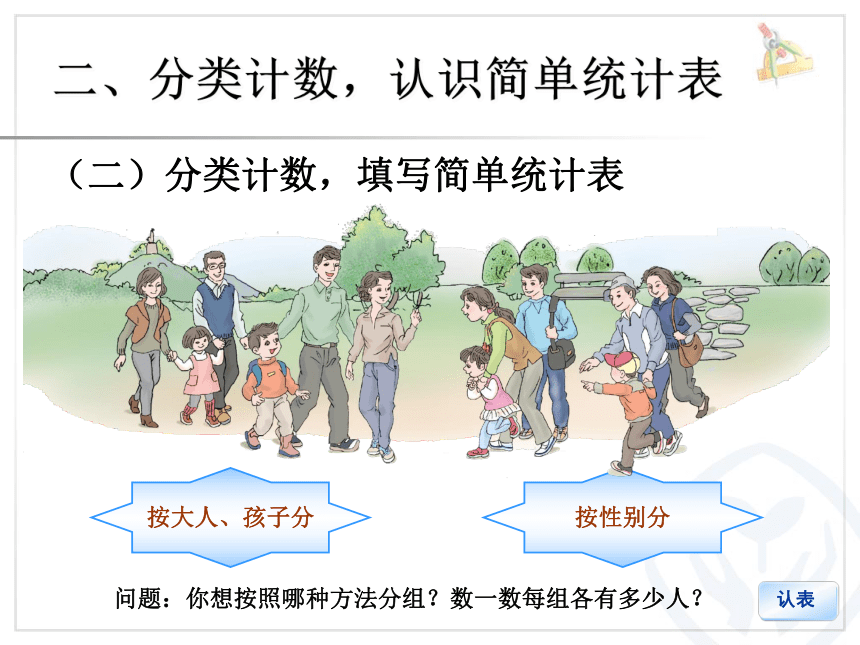 二、分类计数，认识简单统计表

（二）分类计数，填写简单统计表

按大人、孩子分

按性别分

问题：你想按照哪种方法分组？数一数每组各有多少人？

认表